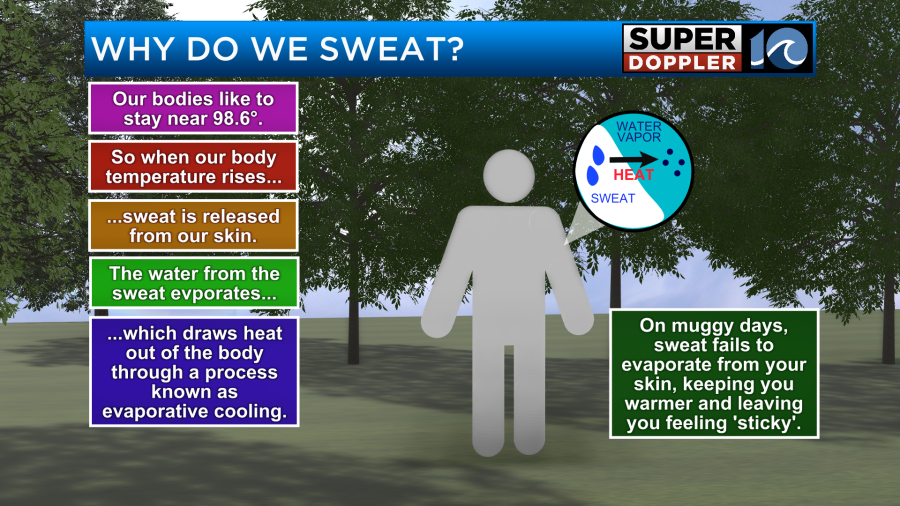 WHY DO WE SWEAT?

SUPER DOPPLER 10

Our bodies like to stay near 98.6°.

So when our body temperature rises...

...sweat is released from our skin.

The water from the sweat evporates...

...which draws heat out of the body through a process known as evaporative cooling.

WATER VAPOR

HEAT

SWEAT

On muggy days, sweat fails to evaporate from your skin, keeping you warmer and leaving you feeling 'sticky'.